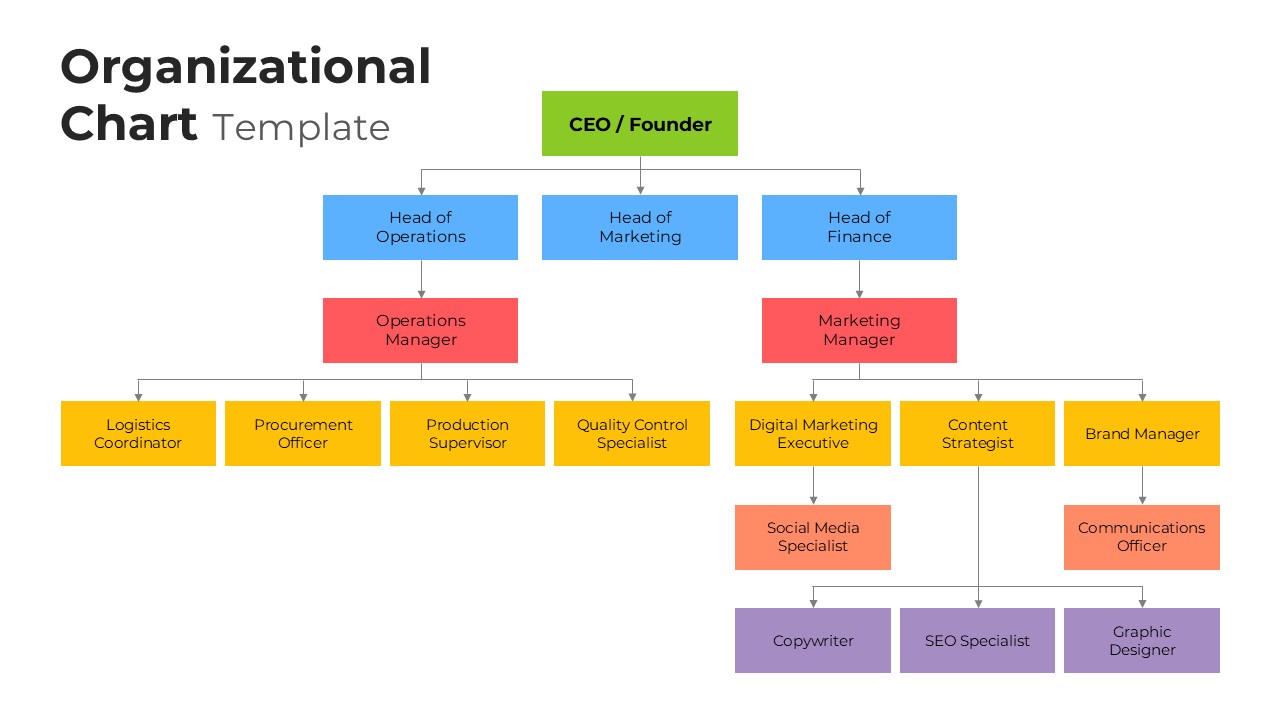 Organizational Chart Template

CEO / Founder

Head of Operations

Head of Marketing

Head of Finance

Operations Manager

Marketing Manager

Logistics Coordinator

Procurement Officer

Production Supervisor

Quality Control Specialist

Digital Marketing Executive

Content Strategist

Brand Manager

Social Media Specialist

Communications Officer

Copywriter

SEO Specialist

Graphic Designer